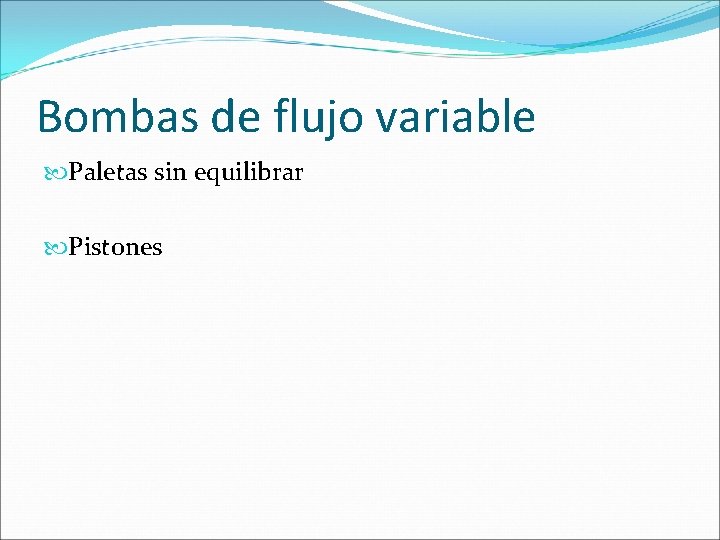 Bombas de flujo variable

Paletas sin equilibrar

Pistones